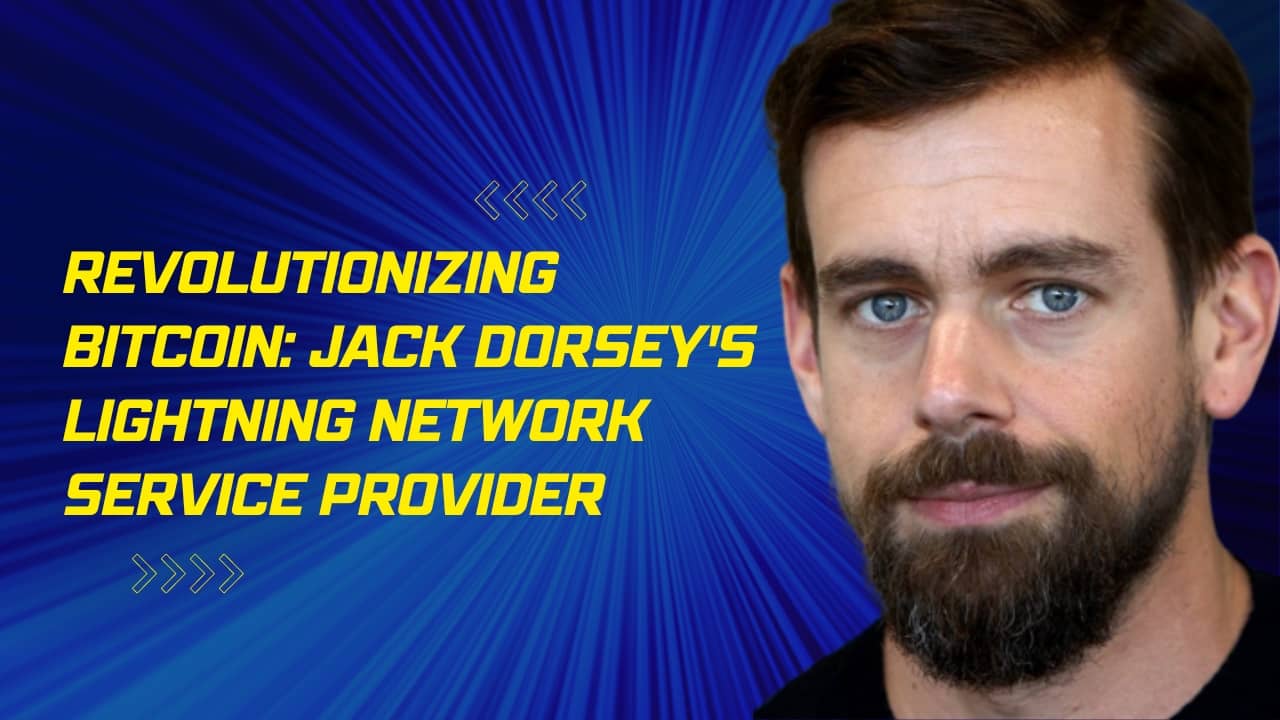 REVOLUTIONIZING BITCOIN: JACK DORSEY'S LIGHTNING NETWORK SERVICE PROVIDER